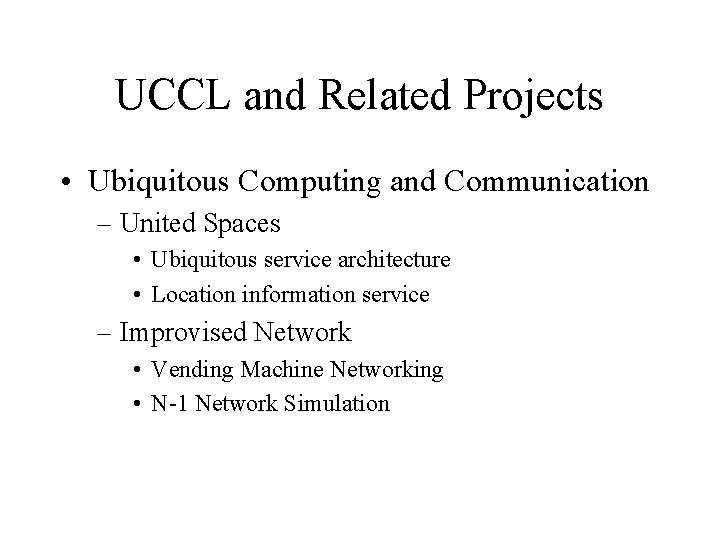 UCCL and Related Projects

• Ubiquitous Computing and Communication
– United Spaces
• Ubiquitous service architecture
• Location information service
– Improvised Network
• Vending Machine Networking
• N-1 Network Simulation